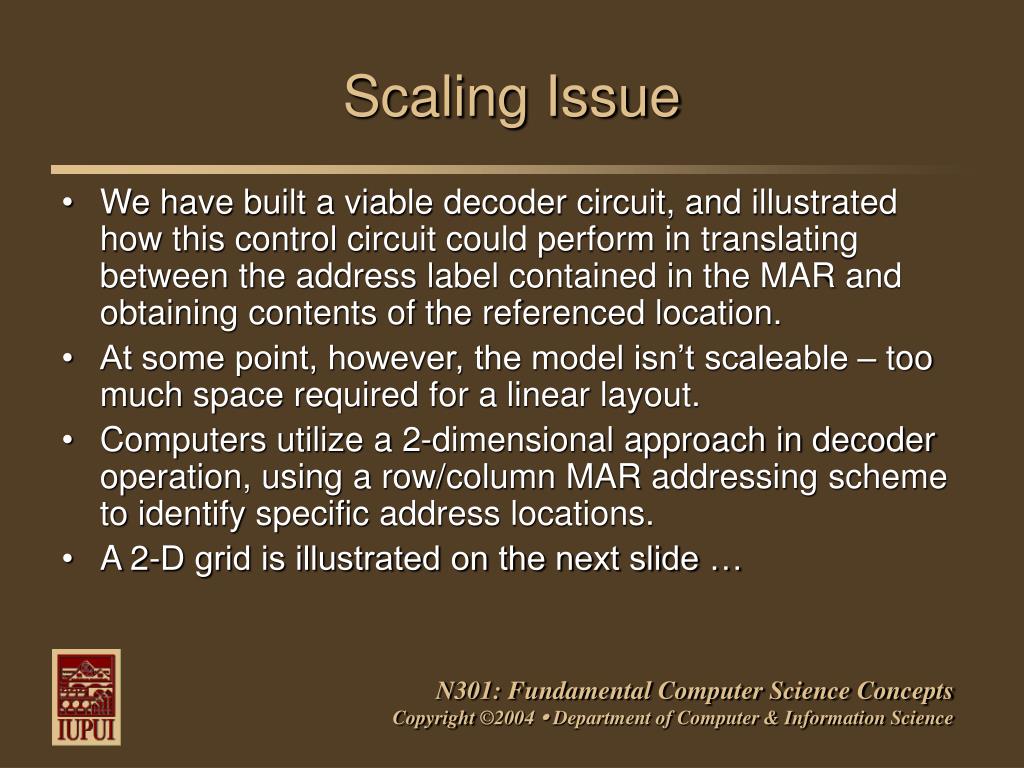 Scaling Issue

• We have built a viable decoder circuit, and illustrated how this control circuit could perform in translating between the address label contained in the MAR and obtaining contents of the referenced location.
• At some point, however, the model isn't scaleable – too much space required for a linear layout.
• Computers utilize a 2-dimensional approach in decoder operation, using a row/column MAR addressing scheme to identify specific address locations.
• A 2-D grid is illustrated on the next slide …

IUPUI

N301: Fundamental Computer Science Concepts
Copyright ©2004 • Department of Computer & Information Science